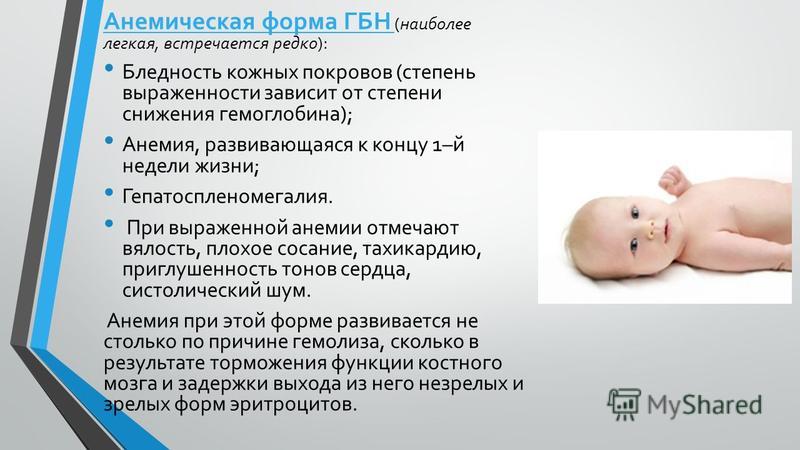 Анемическая форма ГБН (наиболее легкая, встречается редко):

• Бледность кожных покровов (степень выраженности зависит от степени снижения гемоглобина);

• Анемия, развивающаяся к концу 1–й недели жизни;

• Гепатоспленомегалия.

• При выраженной анемии отмечают вялость, плохое сосание, тахикардию, приглушенность тонов сердца, систолический шум.

Анемия при этой форме развивается не столько по причине гемолиза, сколько в результате торможения функции костного мозга и задержки выхода из него незрелых и зрелых форм эритроцитов.

MyShared